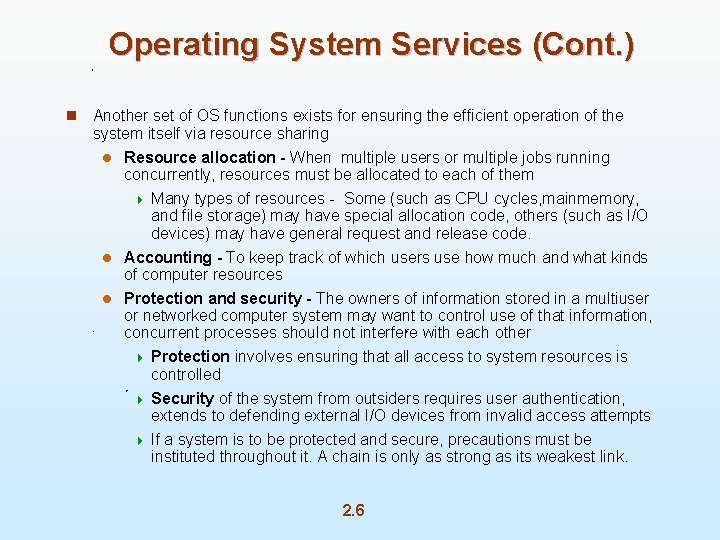 Operating System Services (Cont.)

Another set of OS functions exists for ensuring the efficient operation of the system itself via resource sharing

Resource allocation - When multiple users or multiple jobs running concurrently, resources must be allocated to each of them

Many types of resources - Some (such as CPU cycles,mainmemory, and file storage) may have special allocation code, others (such as I/O devices) may have general request and release code.

Accounting - To keep track of which users use how much and what kinds of computer resources

Protection and security - The owners of information stored in a multiuser or networked computer system may want to control use of that information, concurrent processes should not interfere with each other

Protection involves ensuring that all access to system resources is controlled

Security of the system from outsiders requires user authentication, extends to defending external I/O devices from invalid access attempts

If a system is to be protected and secure, precautions must be instituted throughout it. A chain is only as strong as its weakest link.

2.6